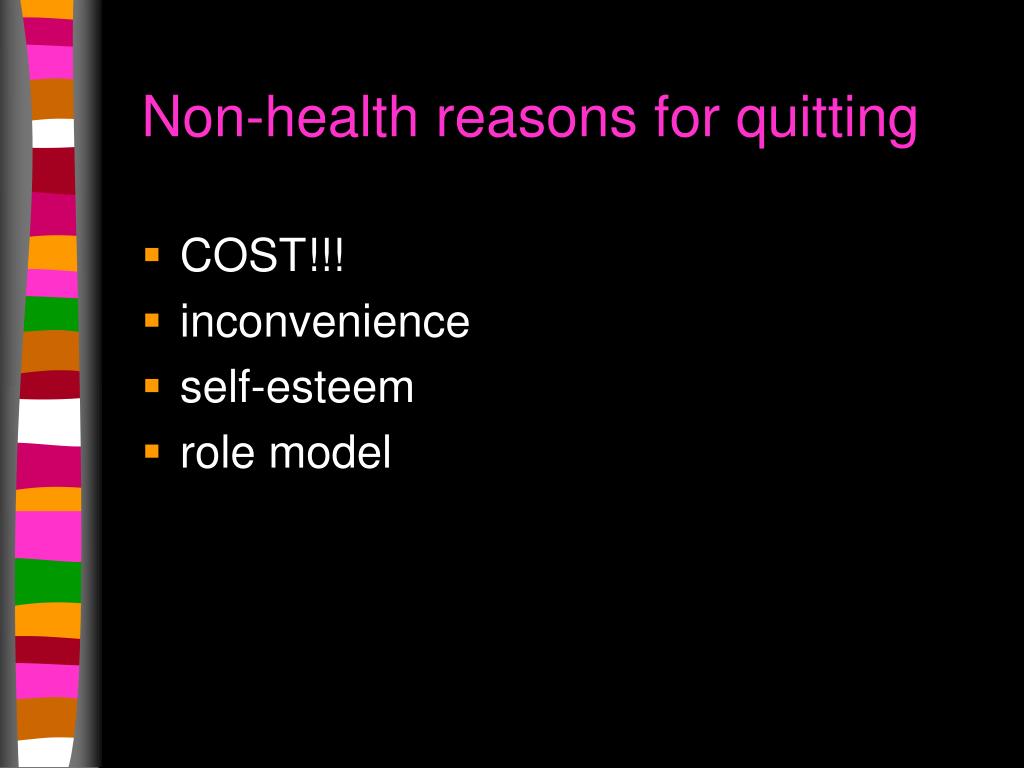 Non-health reasons for quitting

- COST!!!
- inconvenience
- self-esteem
- role model